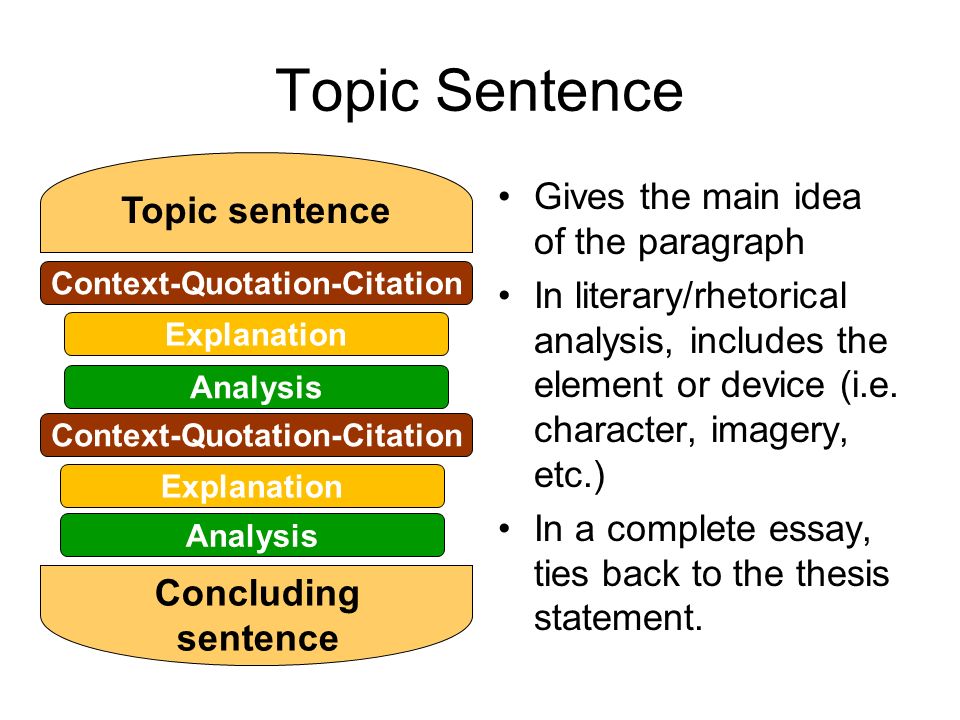 Topic Sentence

Topic sentence

Context-Quotation-Citation

Explanation

Analysis

Context-Quotation-Citation

Explanation

Analysis

Concluding sentence

• Gives the main idea of the paragraph

• In literary/rhetorical analysis, includes the element or device (i.e. character, imagery, etc.)

• In a complete essay, ties back to the thesis statement.